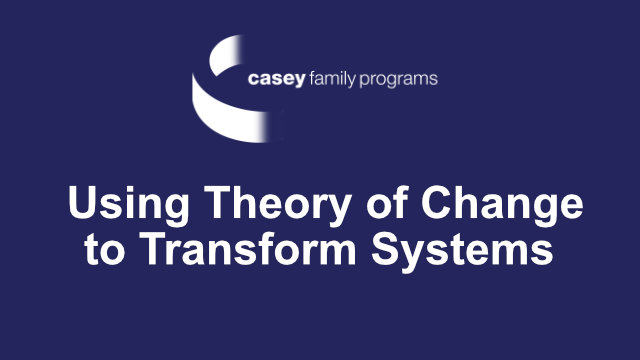 casey family programs

Using Theory of Change to Transform Systems